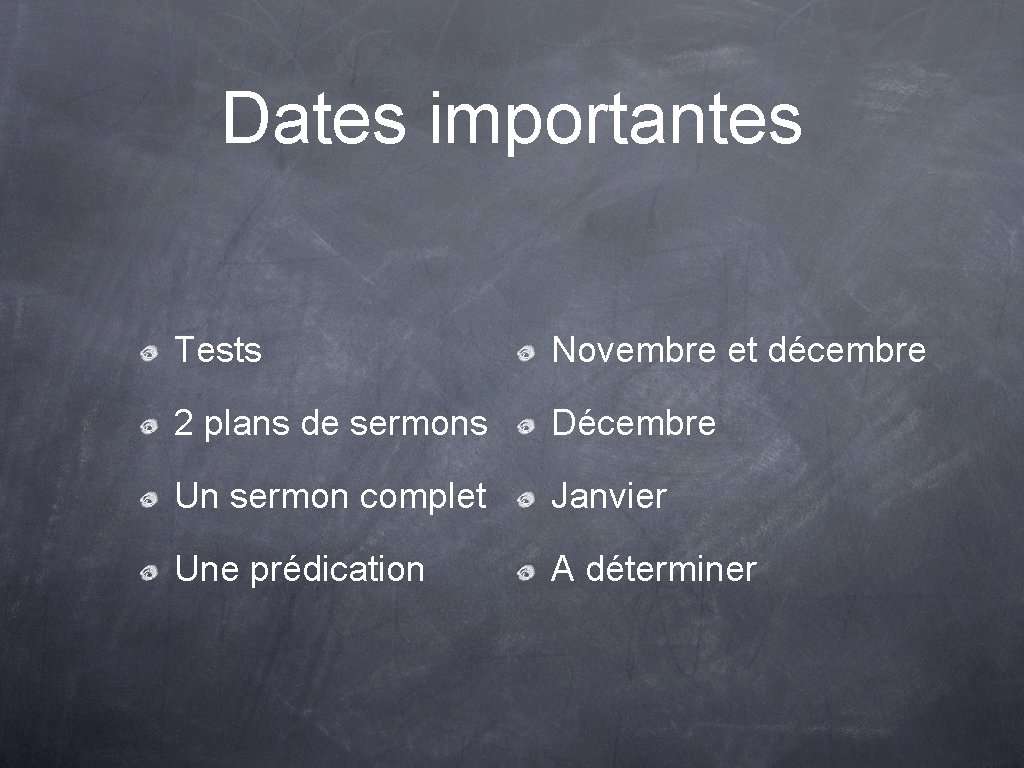 Dates importantes

• Tests
• 2 plans de sermons
• Un sermon complet
• Une prédication

• Novembre et décembre
• Décembre
• Janvier
• A déterminer